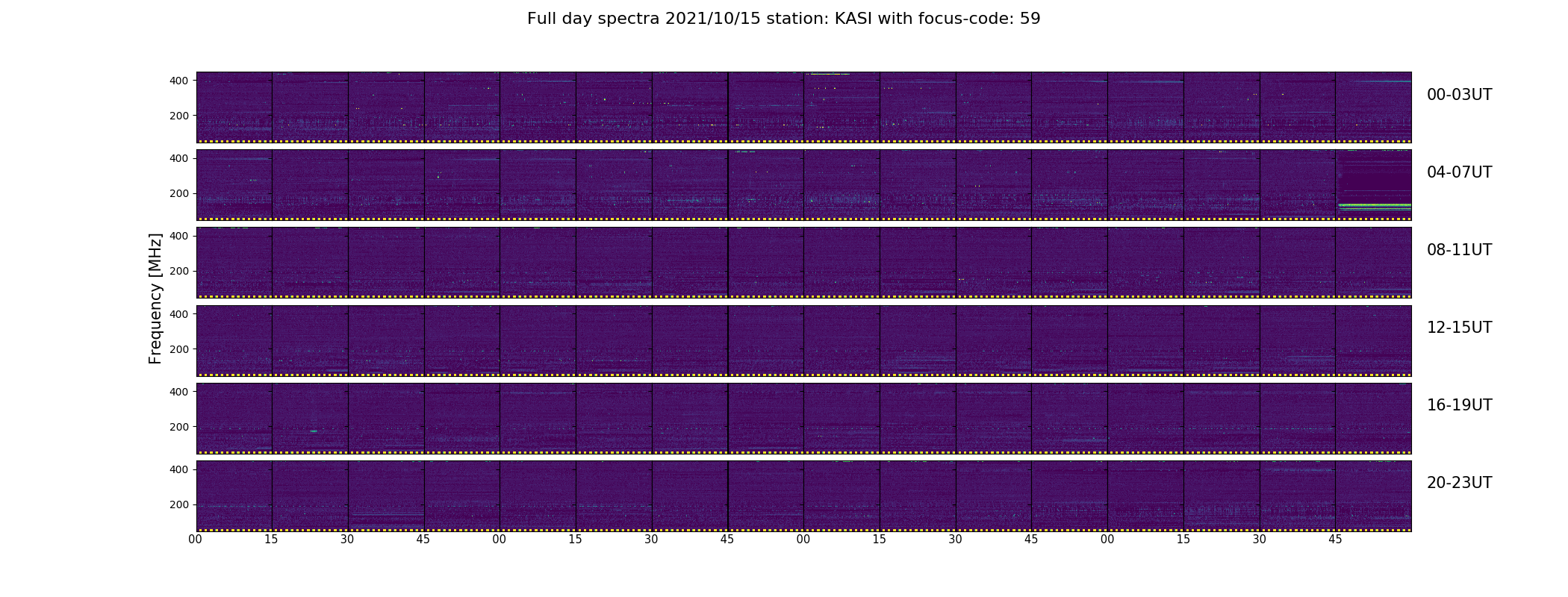 Full day spectra 2021/10/15 station: KASI with focus-code: 59

Frequency [MHz]

400
200
00-03UT

400
200
04-07UT

400
200
08-11UT

400
200
12-15UT

400
200
16-19UT

400
200
20-23UT

00 15 30 45 00 15 30 45 00 15 30 45 00 15 30 45